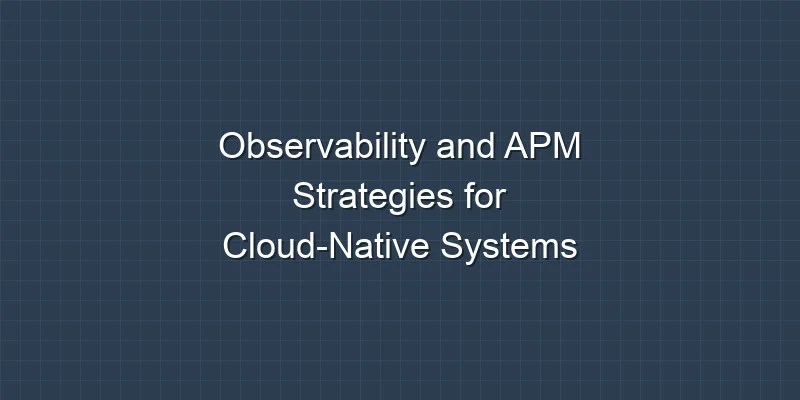 Observability and APM
Strategies for
Cloud-Native Systems